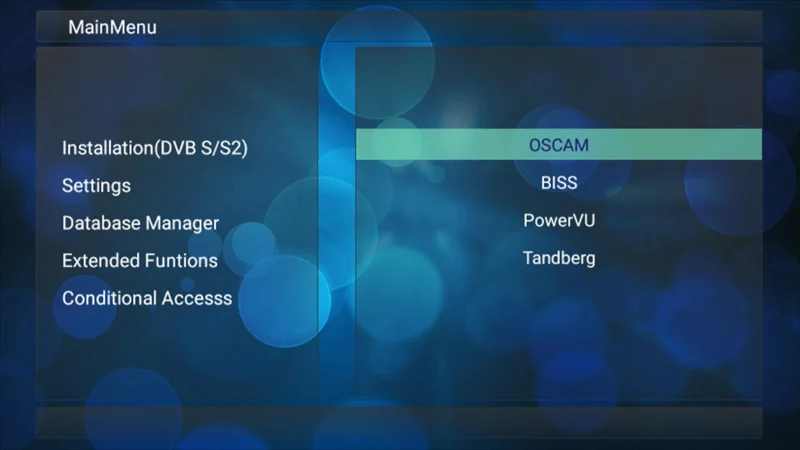 MainMenu

Installation(DVB S/S2)
Settings
Database Manager
Extended Funtions
Conditional Accesss

OSCAM
BISS
PowerVU
Tandberg